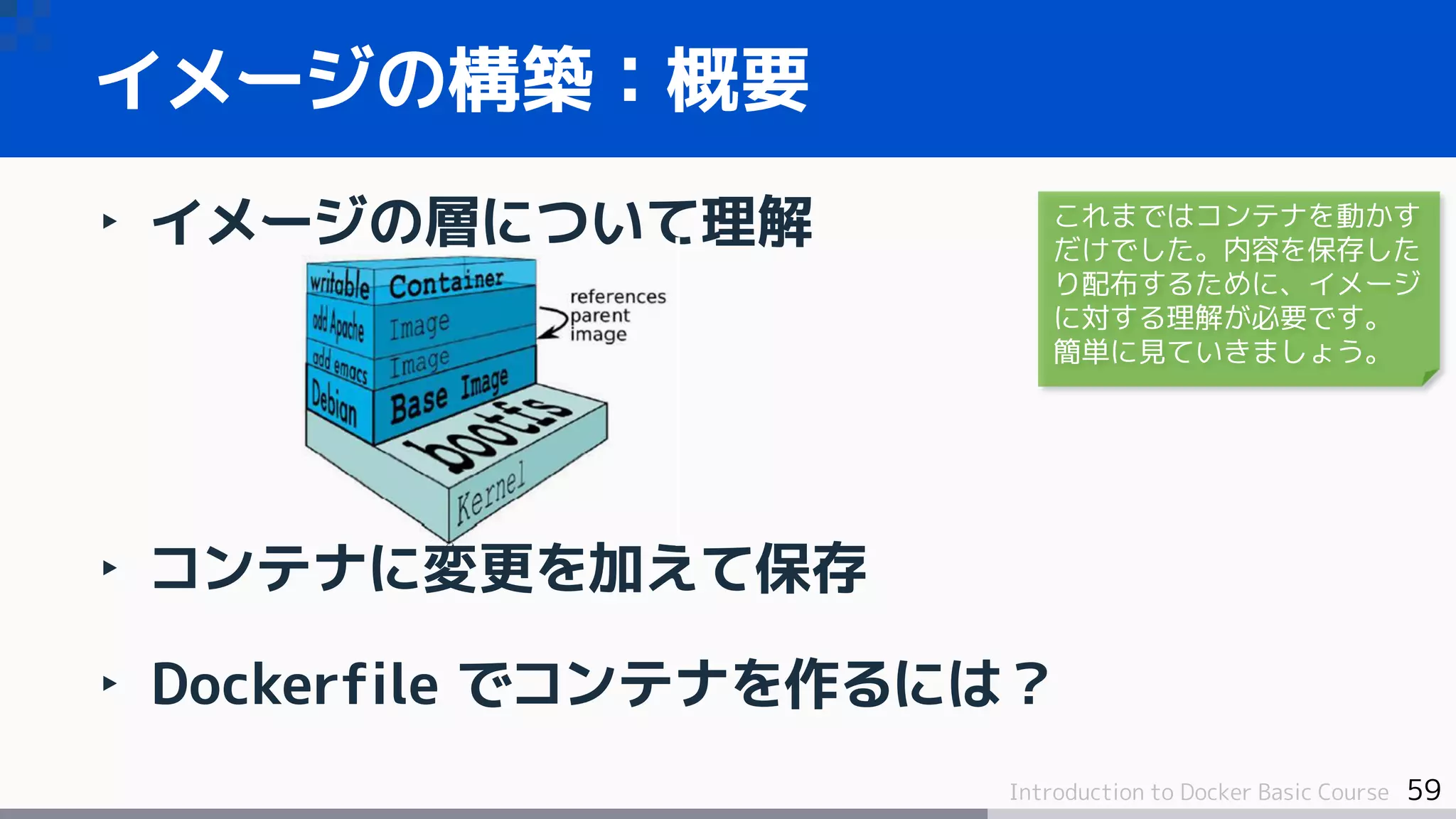 イメージの構築：概要

‣ イメージの層について理解

writable Container
add Apache Image
add emacs Image
Debian Base Image
bootfs
Kernel
references parent image

これまではコンテナを動かすだけでした。内容を保存したり配布するために、イメージに対する理解が必要です。簡単に見ていきましょう。

‣ コンテナに変更を加えて保存

‣ Dockerfile でコンテナを作るには？

Introduction to Docker Basic Course 59